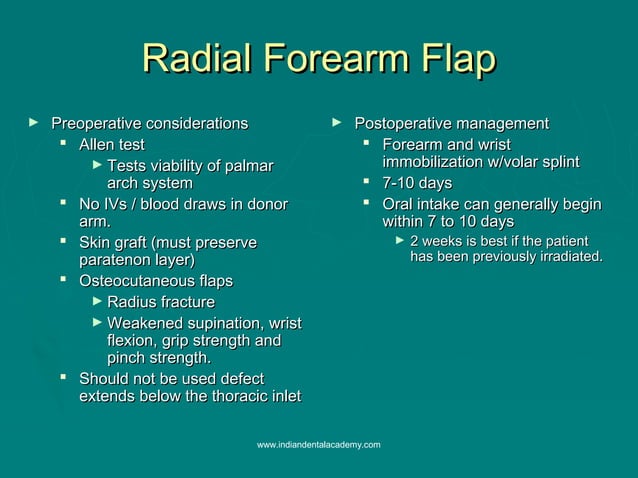 Radial Forearm Flap

► Preoperative considerations
▪ Allen test
► Tests viability of palmar arch system
▪ No IVs / blood draws in donor arm.
▪ Skin graft (must preserve paratenon layer)
▪ Osteocutaneous flaps
► Radius fracture
► Weakened supination, wrist flexion, grip strength and pinch strength.
▪ Should not be used defect extends below the thoracic inlet

► Postoperative management
▪ Forearm and wrist immobilization w/volar splint
▪ 7-10 days
▪ Oral intake can generally begin within 7 to 10 days
► 2 weeks is best if the patient has been previously irradiated.

www.indiandentalacademy.com